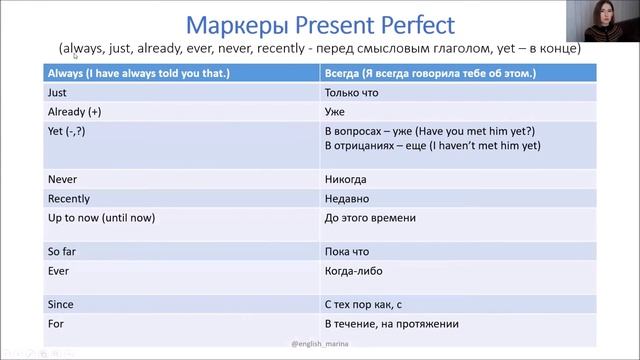 Маркеры Present Perfect

(always, just, already, ever, never, recently - перед смысловым глаголом, yet – в конце)

| Always (I have always told you that.) | Всегда (Я всегда говорила тебе об этом.) |
|---|---|
| Just | Только что |
| Already (+) | Уже |
| Yet (-,?) | В вопросах – уже (Have you met him yet?) В отрицаниях – еще (I haven't met him yet) |
| Never | Никогда |
| Recently | Недавно |
| Up to now (until now) | До этого времени |
| So far | Пока что |
| Ever | Когда-либо |
| Since | С тех пор как, с |
| For | В течение, на протяжении |

@english_marina